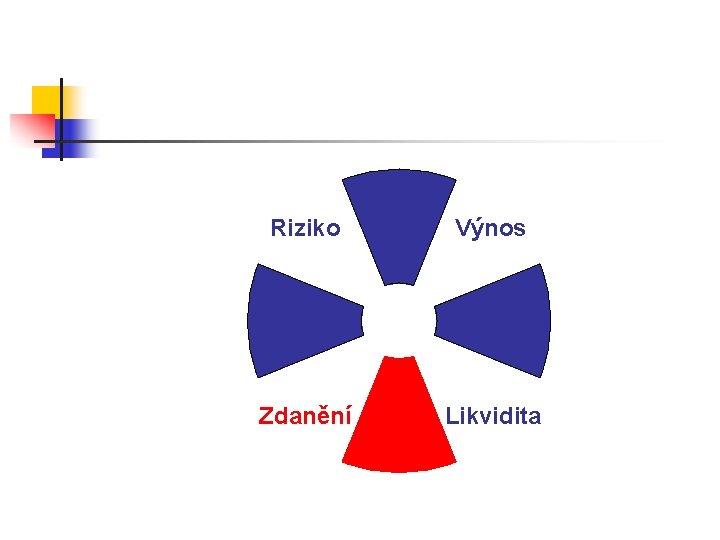 Riziko
Výnos
Zdanění
Likvidita